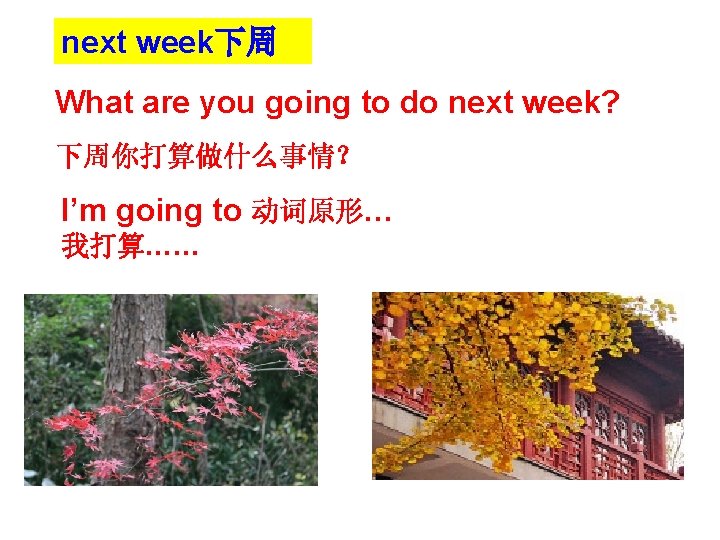 next week下周

What are you going to do next week?

下周你打算做什么事情?

I'm going to 动词原形…
我打算……